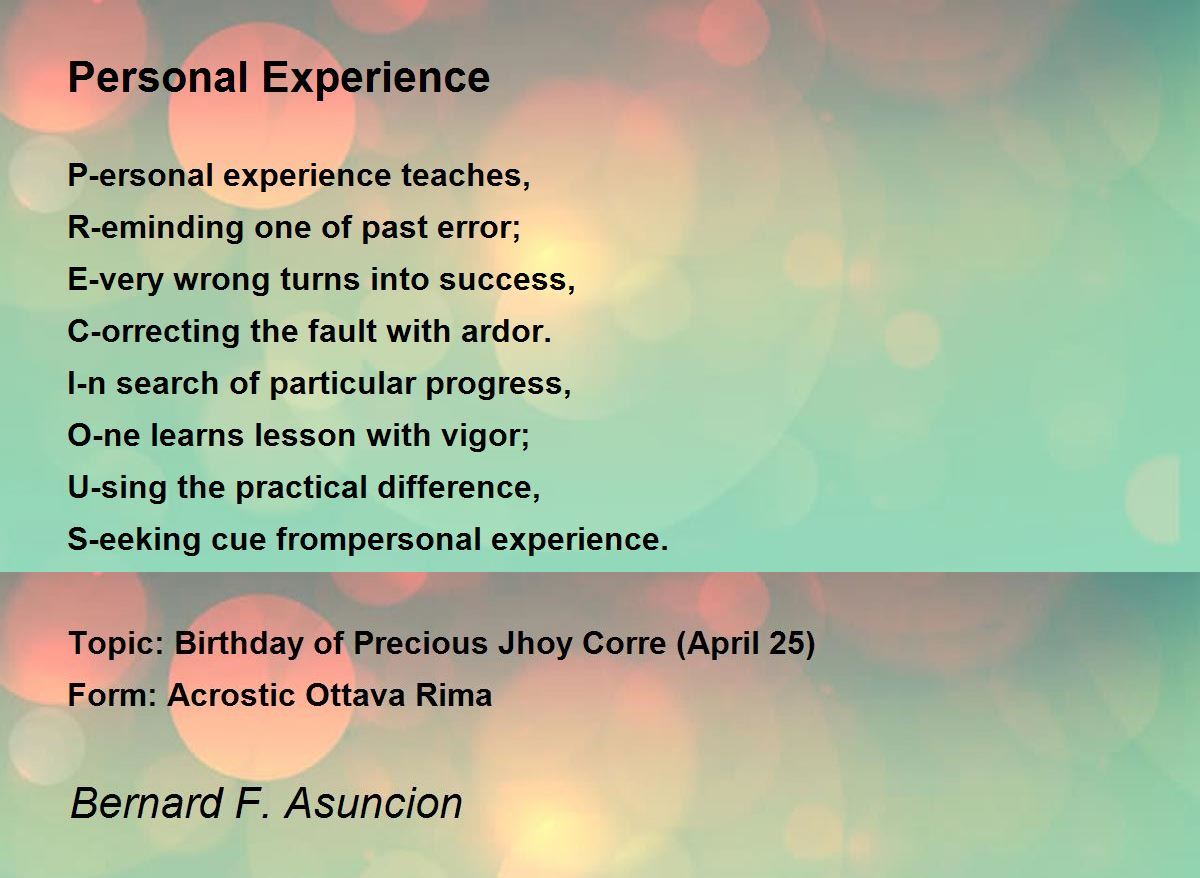 Personal Experience

P-ersonal experience teaches,
R-eminding one of past error;
E-very wrong turns into success,
C-orrecting the fault with ardor.
I-n search of particular progress,
O-ne learns lesson with vigor;
U-sing the practical difference,
S-eeking cue frompersonal experience.

Topic: Birthday of Precious Jhoy Corre (April 25)
Form: Acrostic Ottava Rima

Bernard F. Asuncion